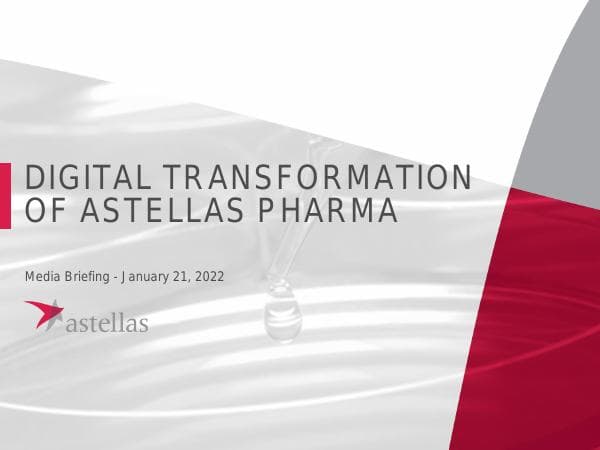 DIGITAL TRANSFORMATION OF ASTELLAS PHARMA

Media Briefing - January 21, 2022

astellas